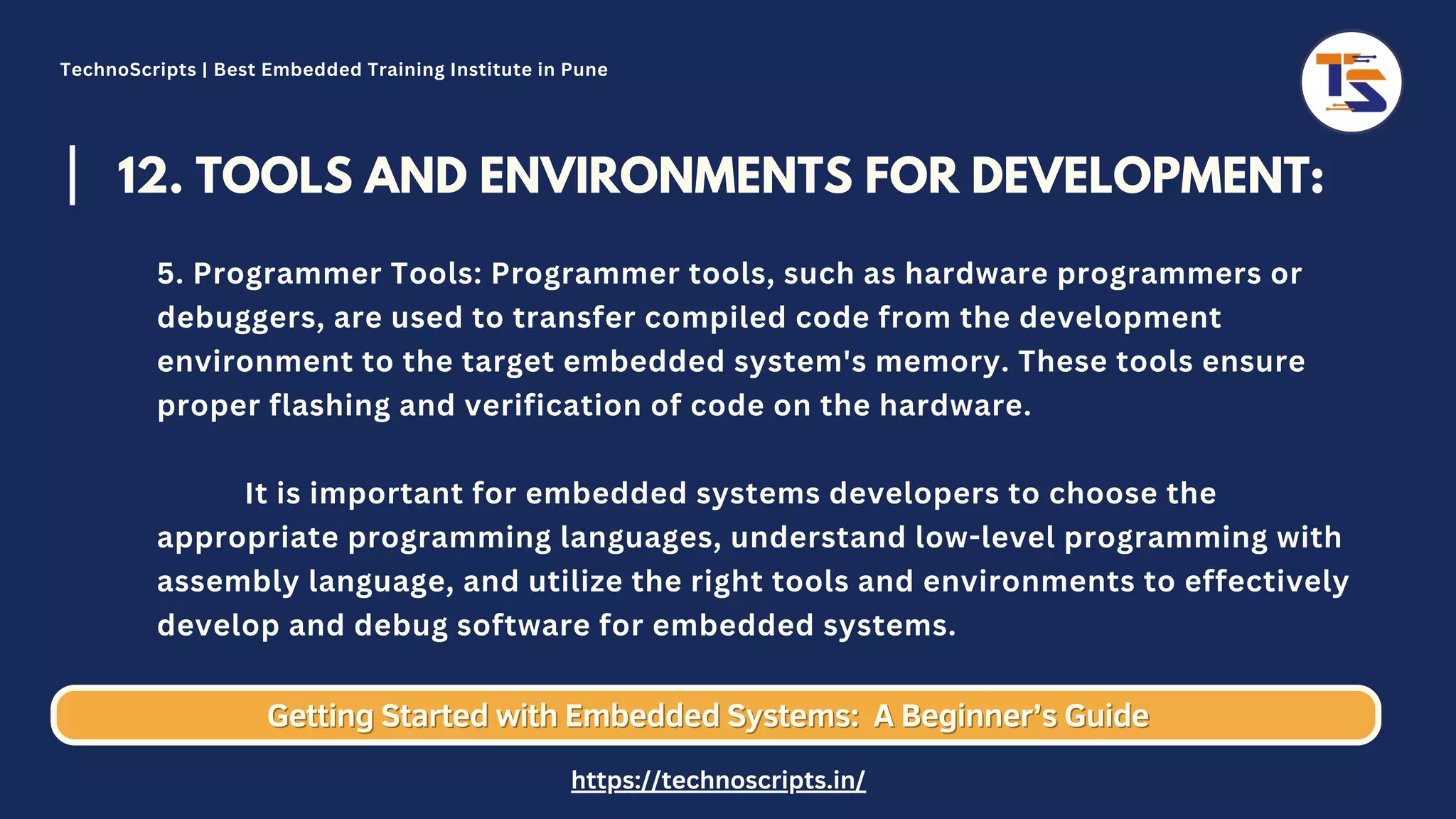 TechnoScripts | Best Embedded Training Institute in Pune

TS

12. TOOLS AND ENVIRONMENTS FOR DEVELOPMENT:

5. Programmer Tools: Programmer tools, such as hardware programmers or debuggers, are used to transfer compiled code from the development environment to the target embedded system's memory. These tools ensure proper flashing and verification of code on the hardware.

It is important for embedded systems developers to choose the appropriate programming languages, understand low-level programming with assembly language, and utilize the right tools and environments to effectively develop and debug software for embedded systems.

Getting Started with Embedded Systems: A Beginner's Guide

https://technoscripts.in/